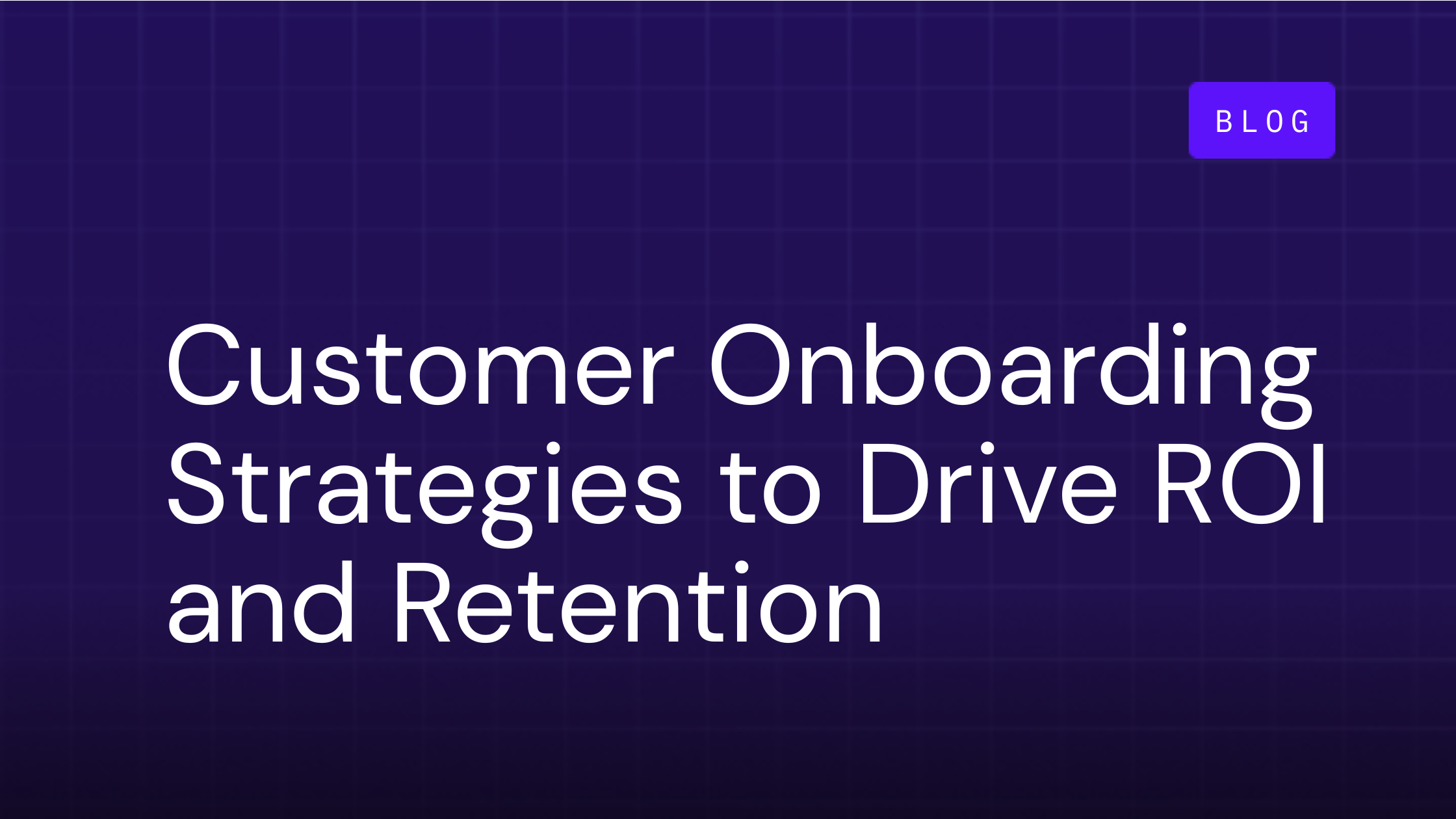 BLOG

Customer Onboarding Strategies to Drive ROI and Retention